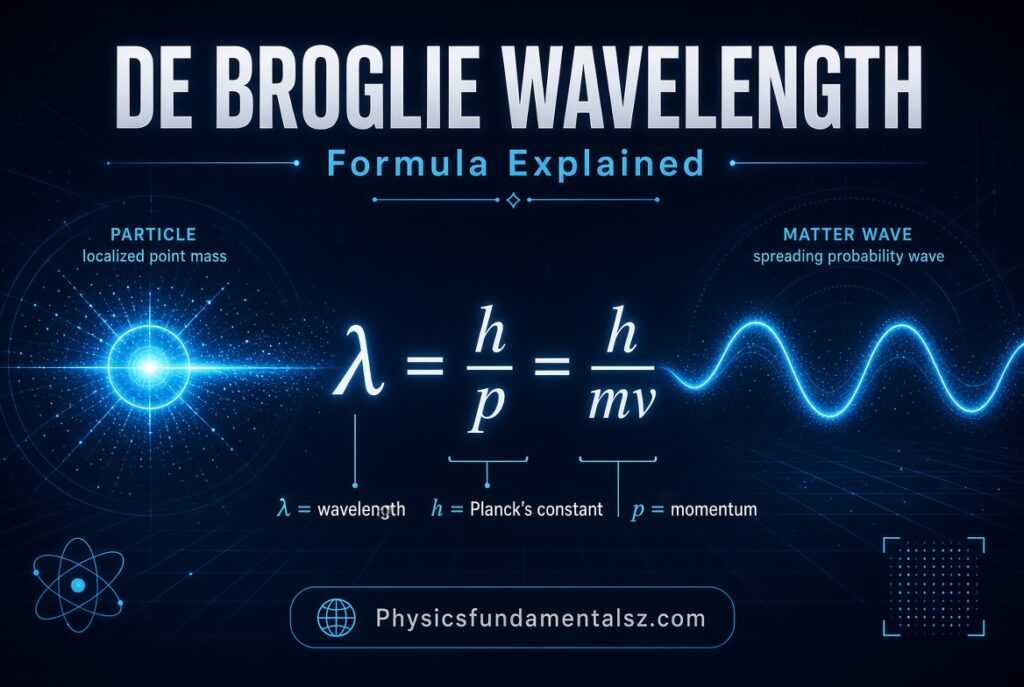 DE BROGLIE WAVELENGTH

Formula Explained

PARTICLE
localized point mass

MATTER WAVE
spreading probability wave

$\lambda = \frac{h}{p} = \frac{h}{mv}$

$\lambda$ = wavelength

$h$ = Planck's constant

$p$ = momentum

Physicsfundamentalsz.com